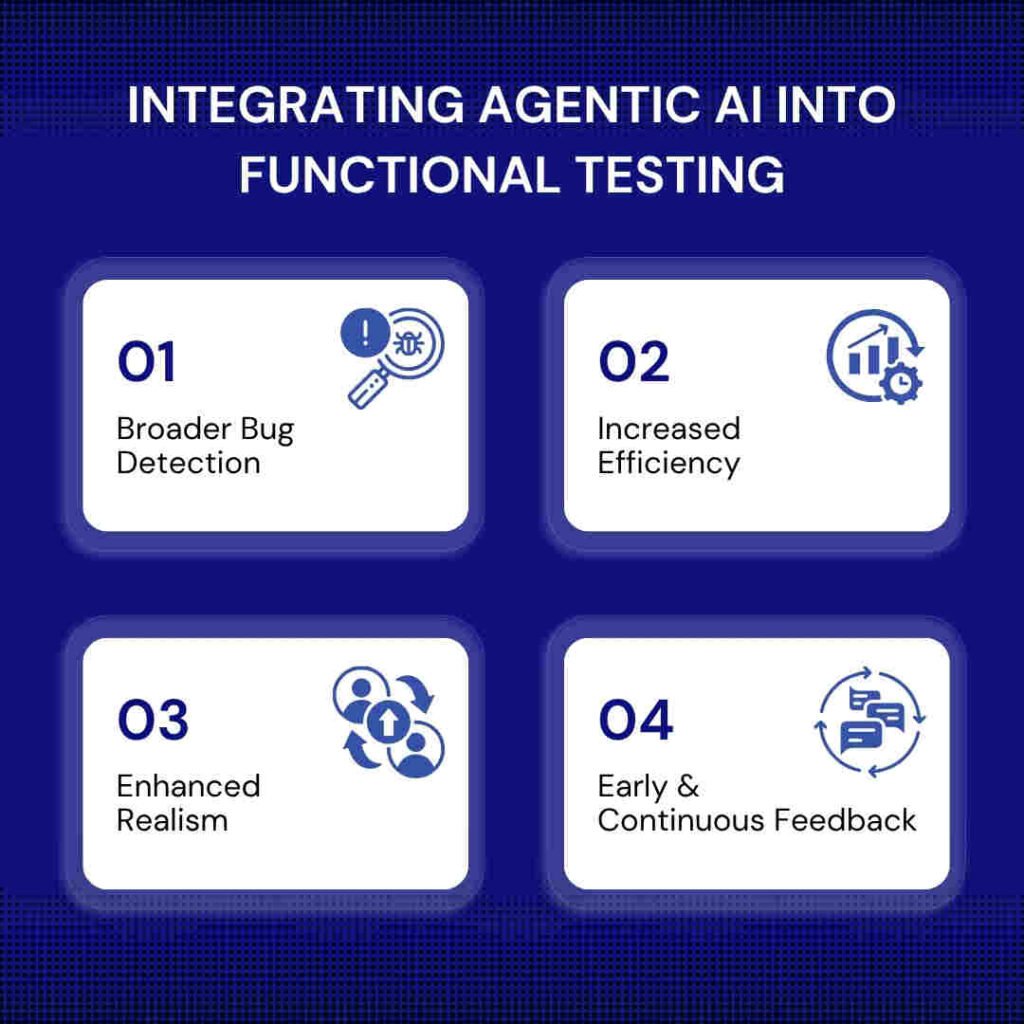 INTEGRATING AGENTIC AI INTO FUNCTIONAL TESTING

01
Broader Bug Detection

02
Increased Efficiency

03
Enhanced Realism

04
Early & Continuous Feedback